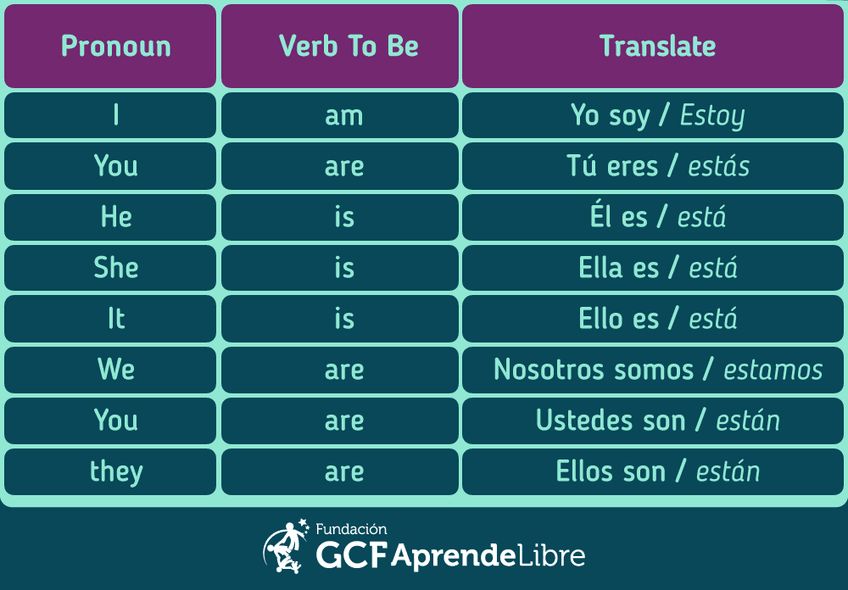 | Pronoun | Verb To Be | Translate |
|---|---|---|
| I | am | Yo soy / Estoy |
| You | are | Tú eres / estás |
| He | is | Él es / está |
| She | is | Ella es / está |
| It | is | Ello es / está |
| We | are | Nosotros somos / estamos |
| You | are | Ustedes son / están |
| they | are | Ellos son / están |

Fundación GCFAprendeLibre